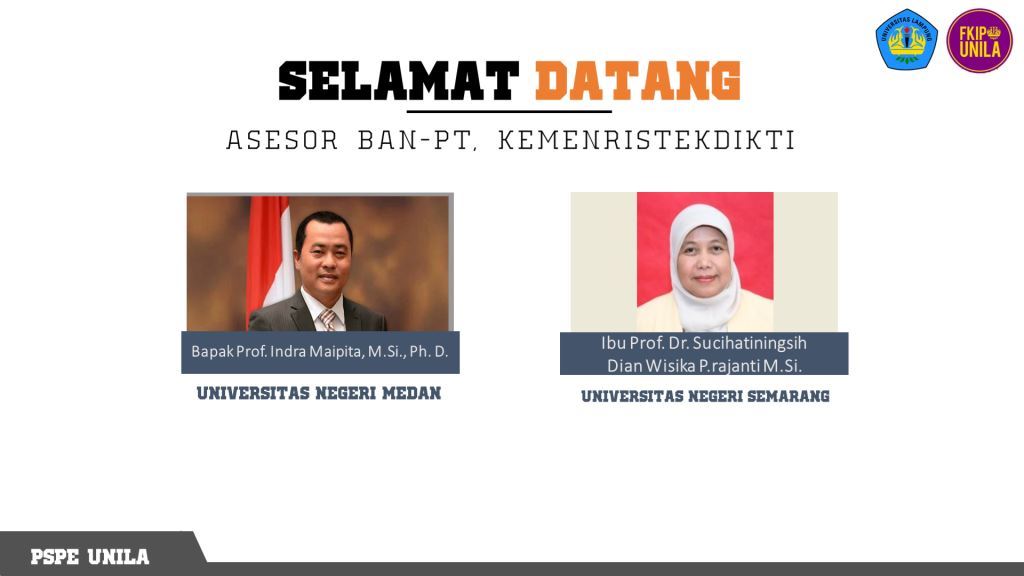 UNIVERSITAS LAMPUNG

FKIP UNILA

SELAMAT DATANG

ASESOR BAN-PT, KEMENRISTEKDIKTI

Bapak Prof. Indra Maipita, M.Si., Ph. D.

UNIVERSITAS NEGERI MEDAN

Ibu Prof. Dr. Sucihatiningsih Dian Wisika P.rajanti M.Si.

UNIVERSITAS NEGERI SEMARANG

PSPE UNILA